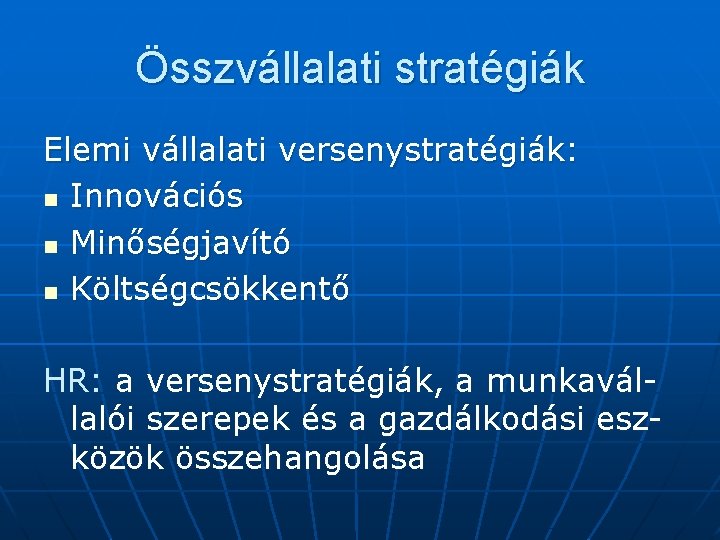 Összvállalati stratégiák

Elemi vállalati versenystratégiák:
- Innovációs
- Minőségjavító
- Költségcsökkentő

HR: a versenystratégiák, a munkavállalói szerepek és a gazdálkodási eszközök összehangolása